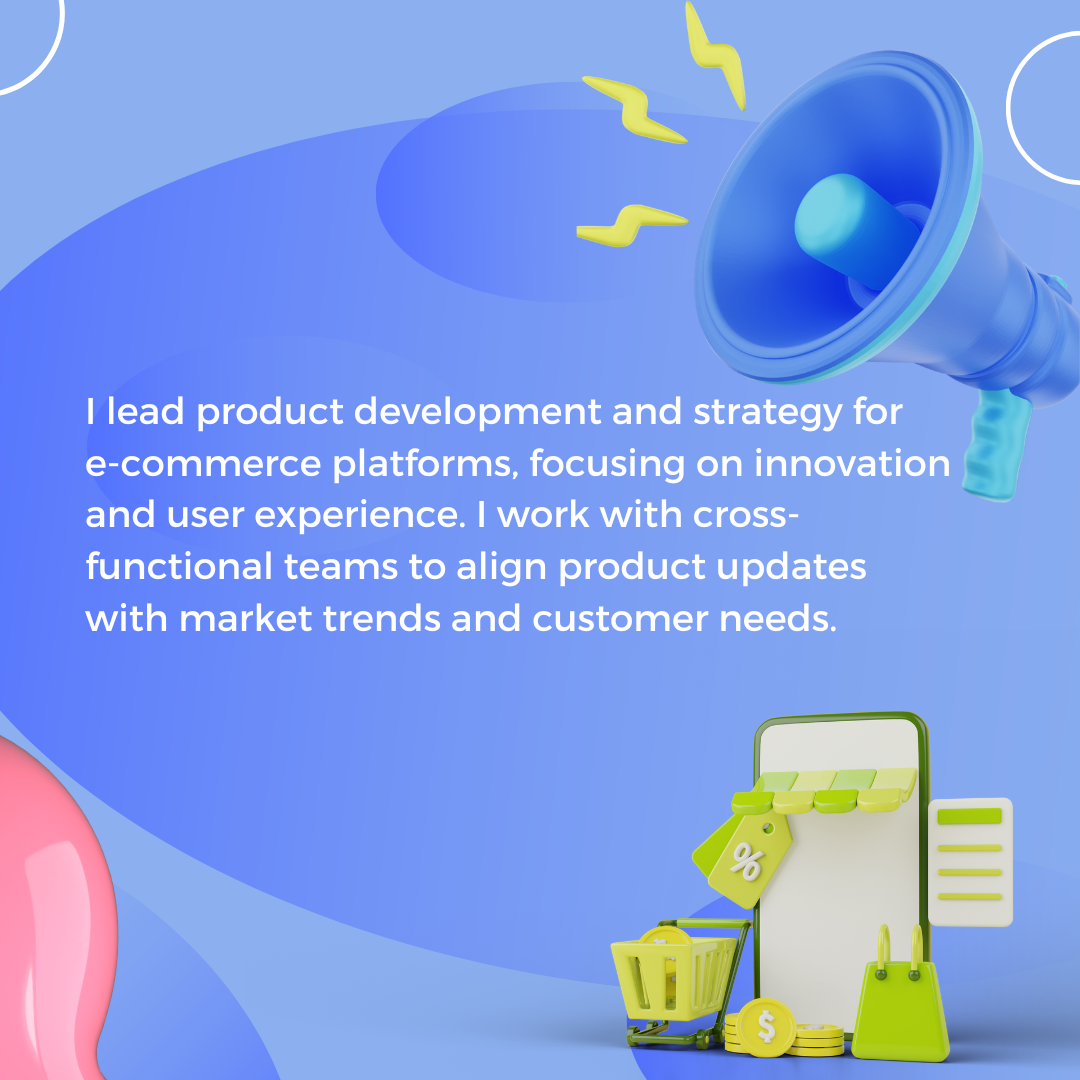 I lead product development and strategy for e-commerce platforms, focusing on innovation and user experience. I work with cross-functional teams to align product updates with market trends and customer needs.

%

$